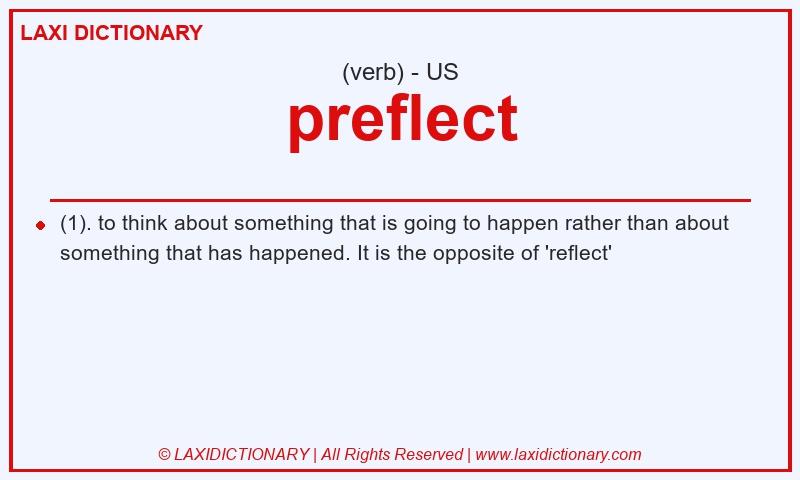 LAXI DICTIONARY

(verb) - US

preflect

(1). to think about something that is going to happen rather than about something that has happened. It is the opposite of 'reflect'

© LAXIDICTIONARY | All Rights Reserved | www.laxidictionary.com